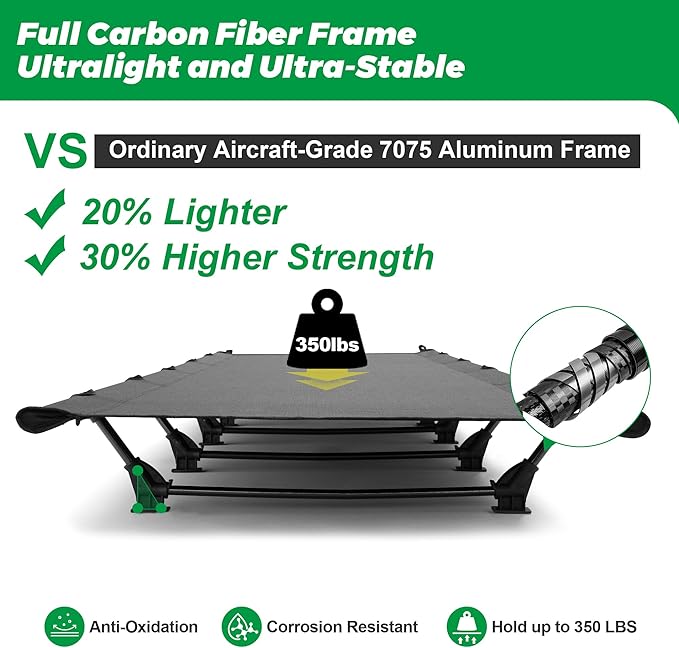 Full Carbon Fiber Frame
Ultralight and Ultra-Stable

VS Ordinary Aircraft-Grade 7075 Aluminum Frame

✓ 20% Lighter
✓ 30% Higher Strength

350lbs

Anti-Oxidation

Corrosion Resistant

Hold up to 350 LBS